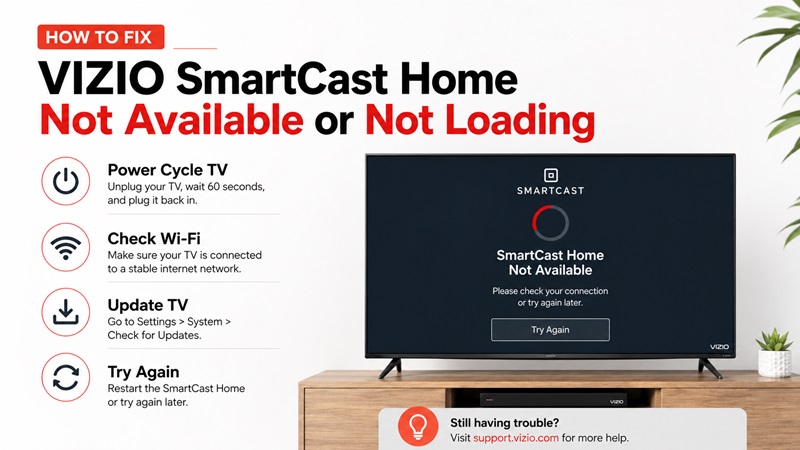 HOW TO FIX

VIZIO SmartCast Home
Not Available or Not Loading

Power Cycle TV
Unplug your TV, wait 60 seconds, and plug it back in.

Check Wi-Fi
Make sure your TV is connected to a stable internet network.

Update TV
Go to Settings > System > Check for Updates.

Try Again
Restart the SmartCast Home or try again later.

SMARTCAST

SmartCast Home
Not Available

Please check your connection or try again later.

Try Again

VIZIO

VIZIO

Still having trouble?
Visit support.vizio.com for more help.